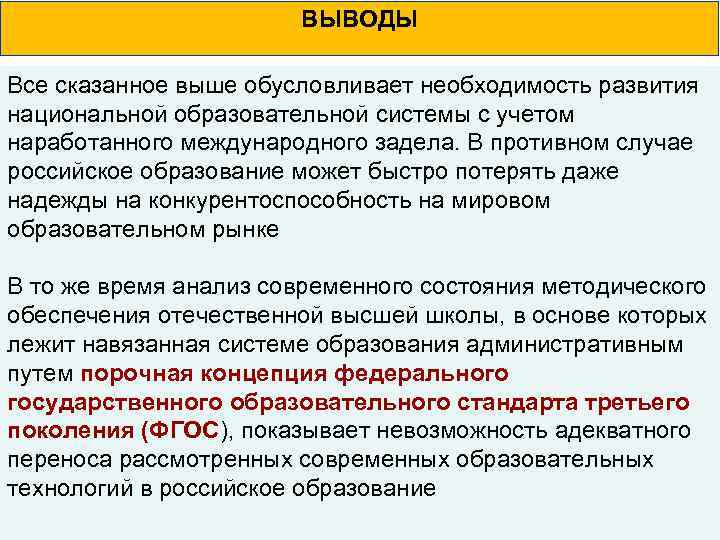 ВЫВОДЫ

Все сказанное выше обусловливает необходимость развития национальной образовательной системы с учетом наработанного международного задела. В противном случае российское образование может быстро потерять даже надежды на конкурентоспособность на мировом образовательном рынке

В то же время анализ современного состояния методического обеспечения отечественной высшей школы, в основе которых лежит навязанная системе образования административным путем порочная концепция федерального государственного образовательного стандарта третьего поколения (ФГОС), показывает невозможность адекватного переноса рассмотренных современных образовательных технологий в российское образование